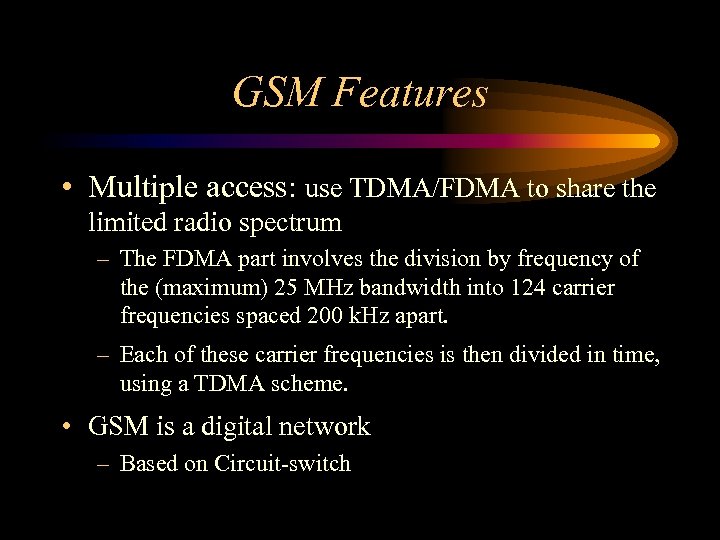 GSM Features

• Multiple access: use TDMA/FDMA to share the limited radio spectrum

– The FDMA part involves the division by frequency of the (maximum) 25 MHz bandwidth into 124 carrier frequencies spaced 200 kHz apart.

– Each of these carrier frequencies is then divided in time, using a TDMA scheme.

• GSM is a digital network

– Based on Circuit-switch